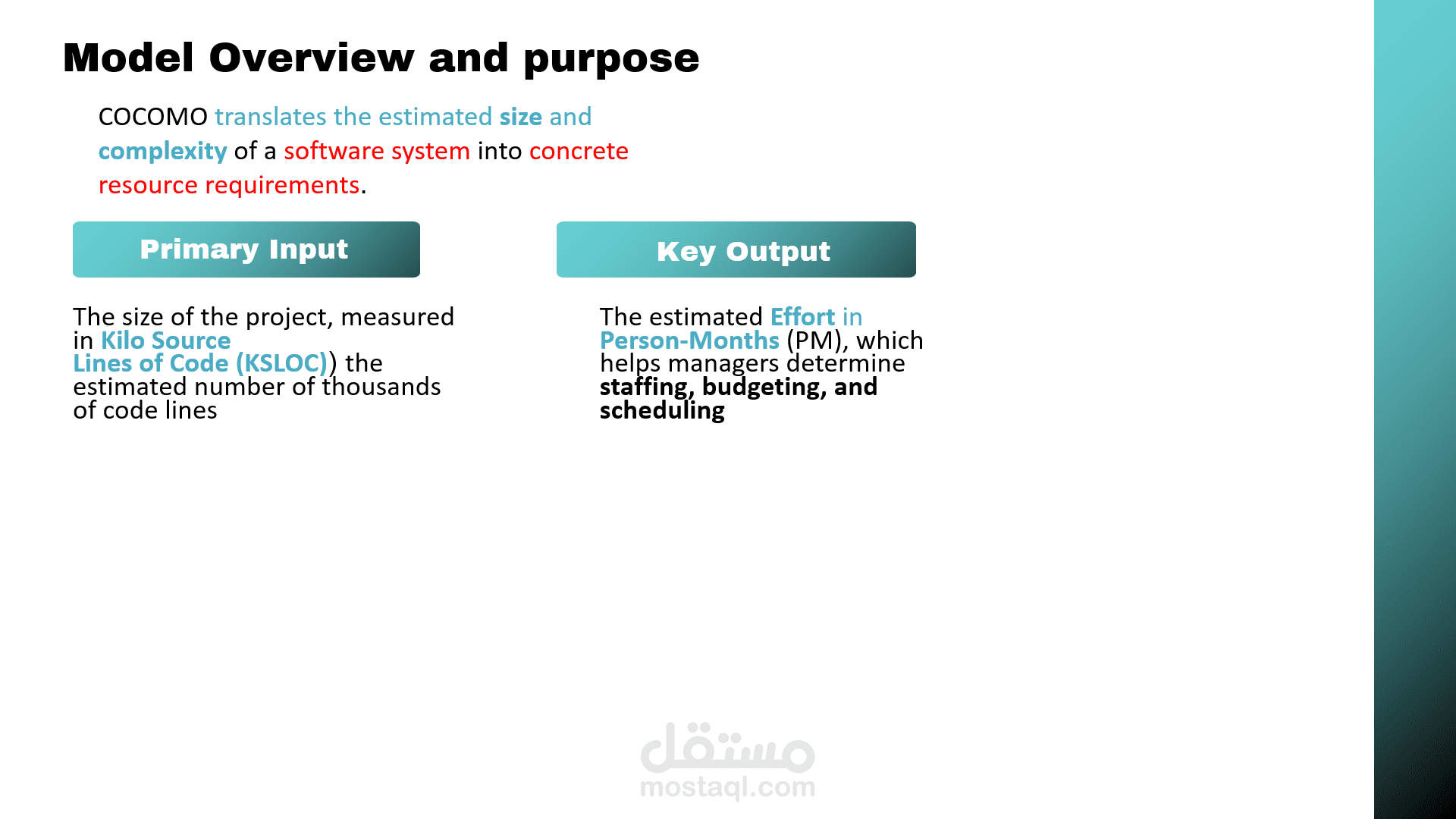 Model Overview and purpose

COCOMO translates the estimated size and complexity of a software system into concrete resource requirements.

Primary Input

The size of the project, measured in Kilo Source Lines of Code (KSLOC)) the estimated number of thousands of code lines

Key Output

The estimated Effort in Person-Months (PM), which helps managers determine staffing, budgeting, and scheduling

مستقل
mostaql.com